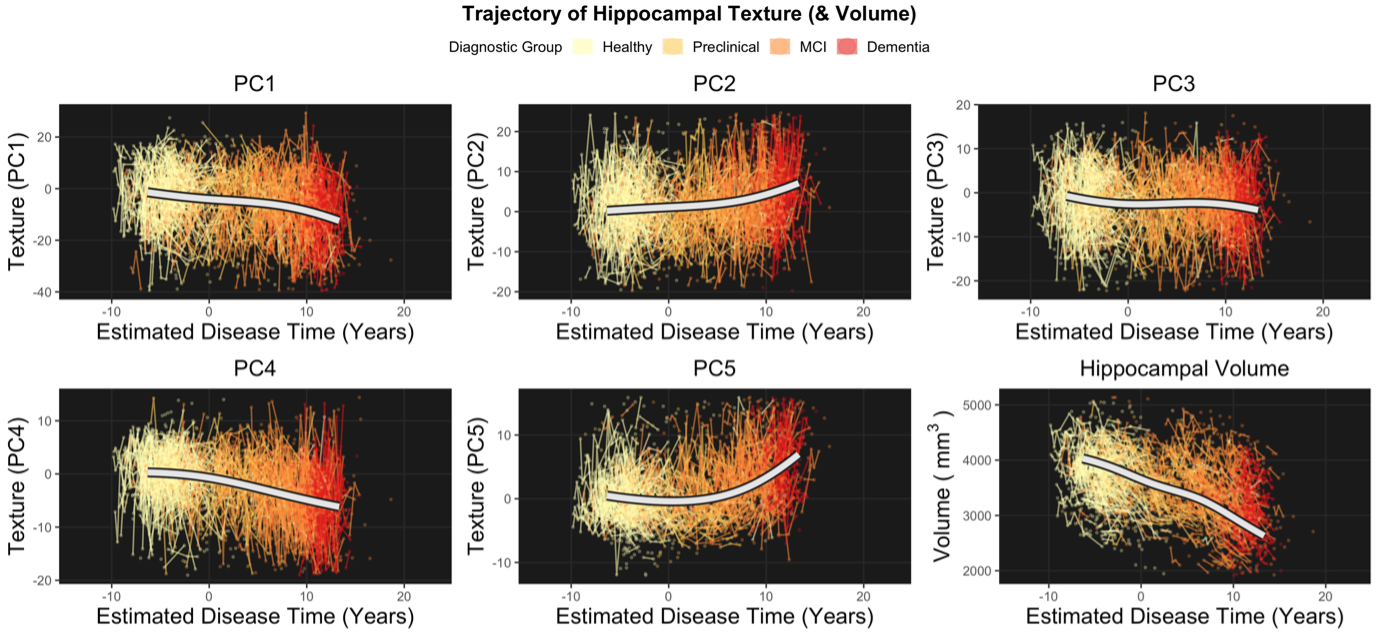 Trajectory of Hippocampal Texture (& Volume)

Diagnostic Group Healthy Preclinical MCI Dementia

PC1

Texture (PC1)

20
0
-20
-40

-10 0 10 20

Estimated Disease Time (Years)

PC2

Texture (PC2)

20
10
0
-10
-20

-10 0 10 20

Estimated Disease Time (Years)

PC3

Texture (PC3)

20
10
0
-10
-20

-10 0 10 20

Estimated Disease Time (Years)

PC4

Texture (PC4)

10
0
-10
-20

-10 0 10 20

Estimated Disease Time (Years)

PC5

Texture (PC5)

10
0
-10

-10 0 10 20

Estimated Disease Time (Years)

Hippocampal Volume

Volume ( $mm^3$ )

5000
4000
3000
2000

-10 0 10 20

Estimated Disease Time (Years)